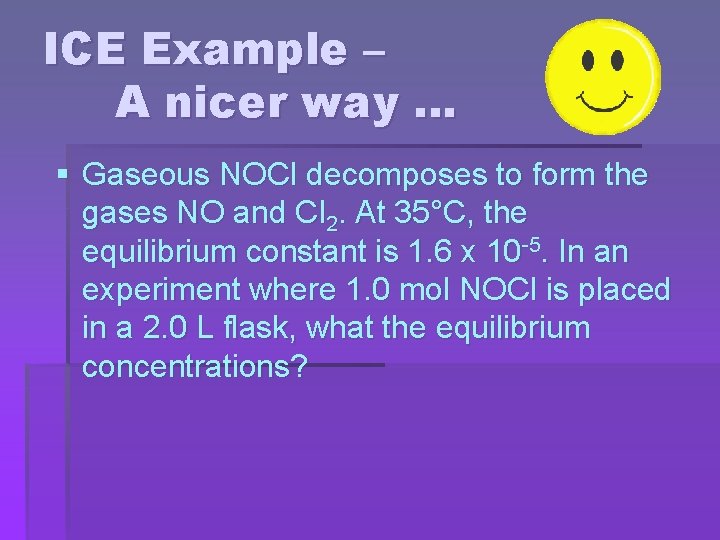 ICE Example – A nicer way …

▪ Gaseous NOCl decomposes to form the gases NO and $Cl_2$. At 35°C, the equilibrium constant is $1.6 \times 10^{-5}$. In an experiment where 1.0 mol NOCl is placed in a 2.0 L flask, what the equilibrium concentrations?